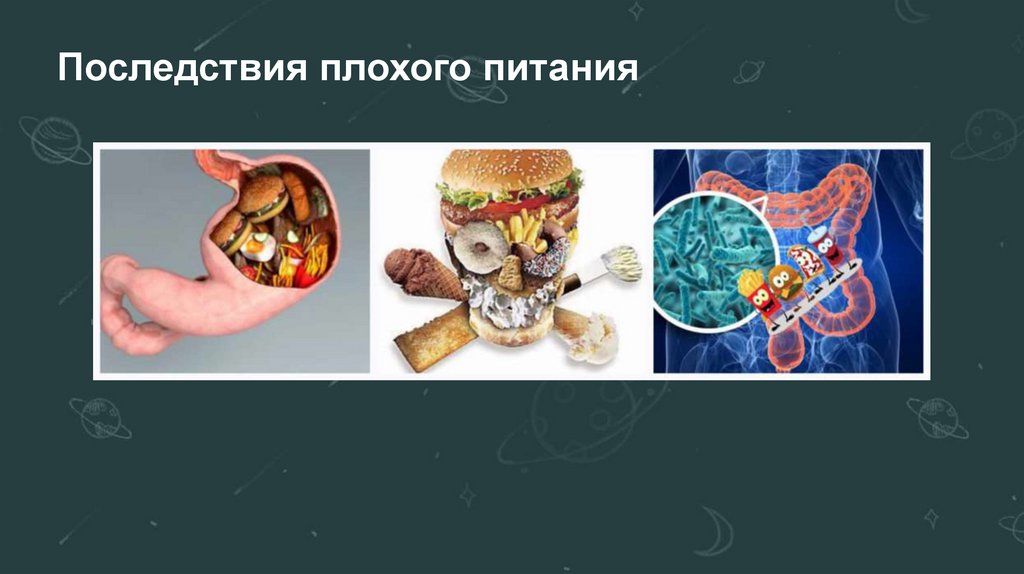 Последствия плохого питания